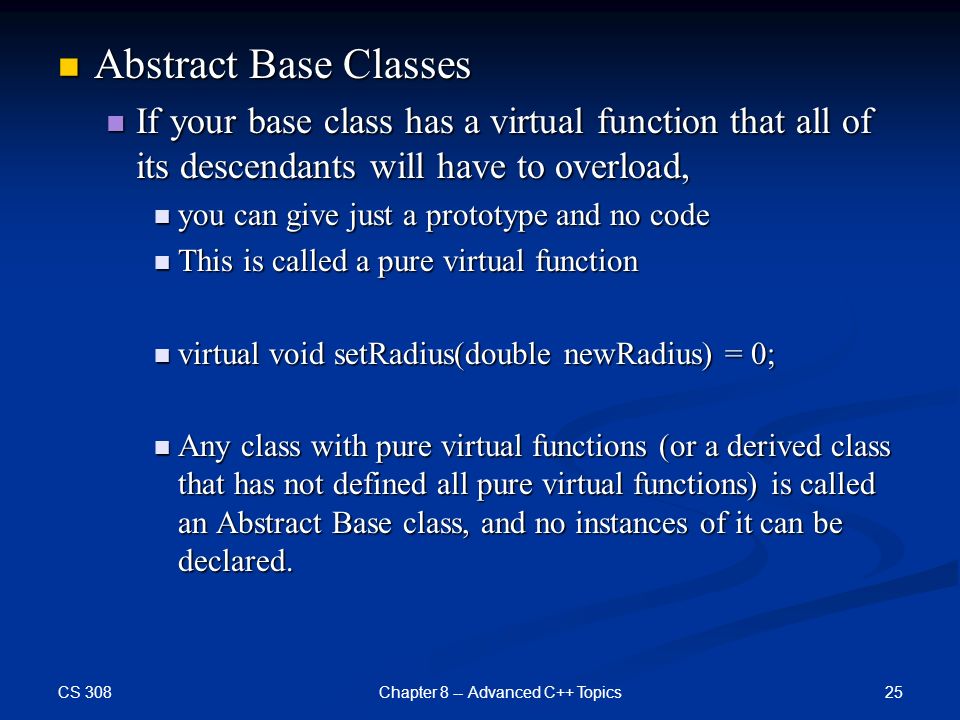 Abstract Base Classes

If your base class has a virtual function that all of its descendants will have to overload,

you can give just a prototype and no code

This is called a pure virtual function

virtual void setRadius(double newRadius) = 0;

Any class with pure virtual functions (or a derived class that has not defined all pure virtual functions) is called an Abstract Base class, and no instances of it can be declared.

CS 308

Chapter 8 -- Advanced C++ Topics

25